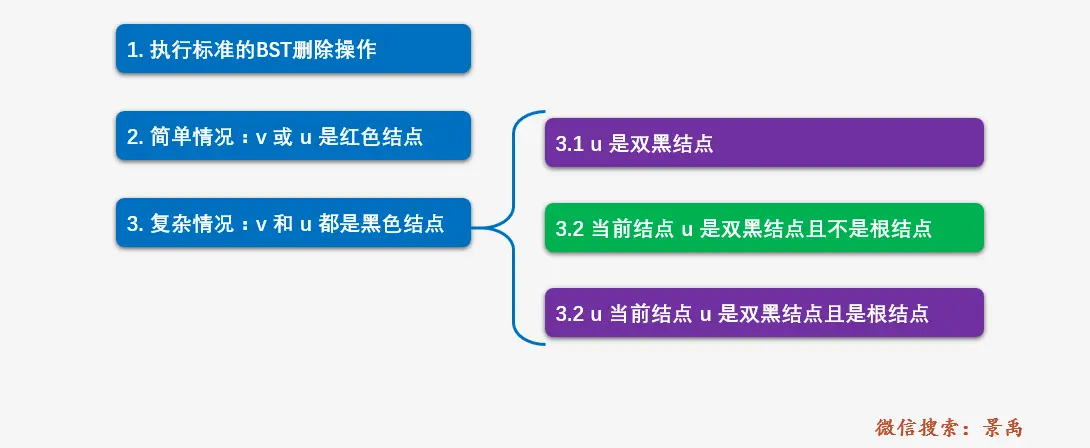 1. 执行标准的BST删除操作

2. 简单情况：v 或 u 是红色结点

3. 复杂情况：v 和 u 都是黑色结点

3.1 u 是双黑结点

3.2 当前结点 u 是双黑结点且不是根结点

3.2 u 当前结点 u 是双黑结点且是根结点

微信搜索：景禹